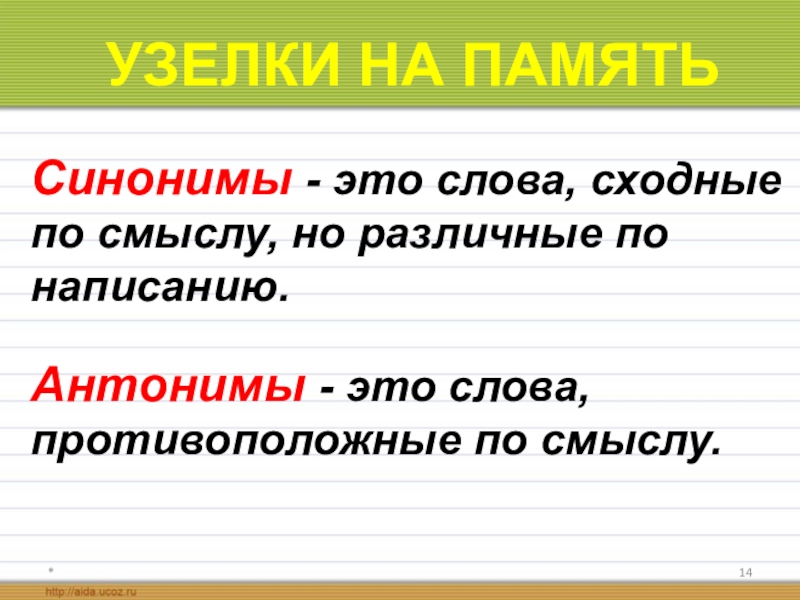 УЗЕЛКИ НА ПАМЯТЬ

Синонимы - это слова, сходные по смыслу, но различные по написанию.

Антонимы - это слова, противоположные по смыслу.

*

14

http://aida.ucoz.ru